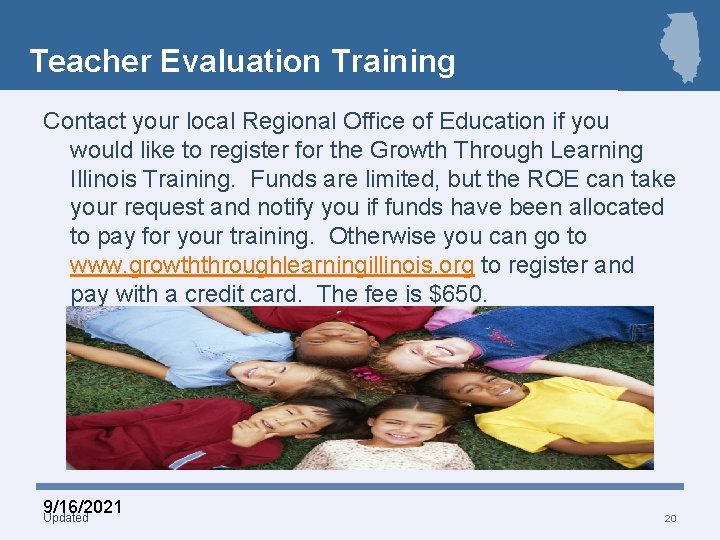 Teacher Evaluation Training

Contact your local Regional Office of Education if you would like to register for the Growth Through Learning Illinois Training. Funds are limited, but the ROE can take your request and notify you if funds have been allocated to pay for your training. Otherwise you can go to www.growththroughlearningillinois.org to register and pay with a credit card. The fee is $650.

9/16/2021
Updated

20